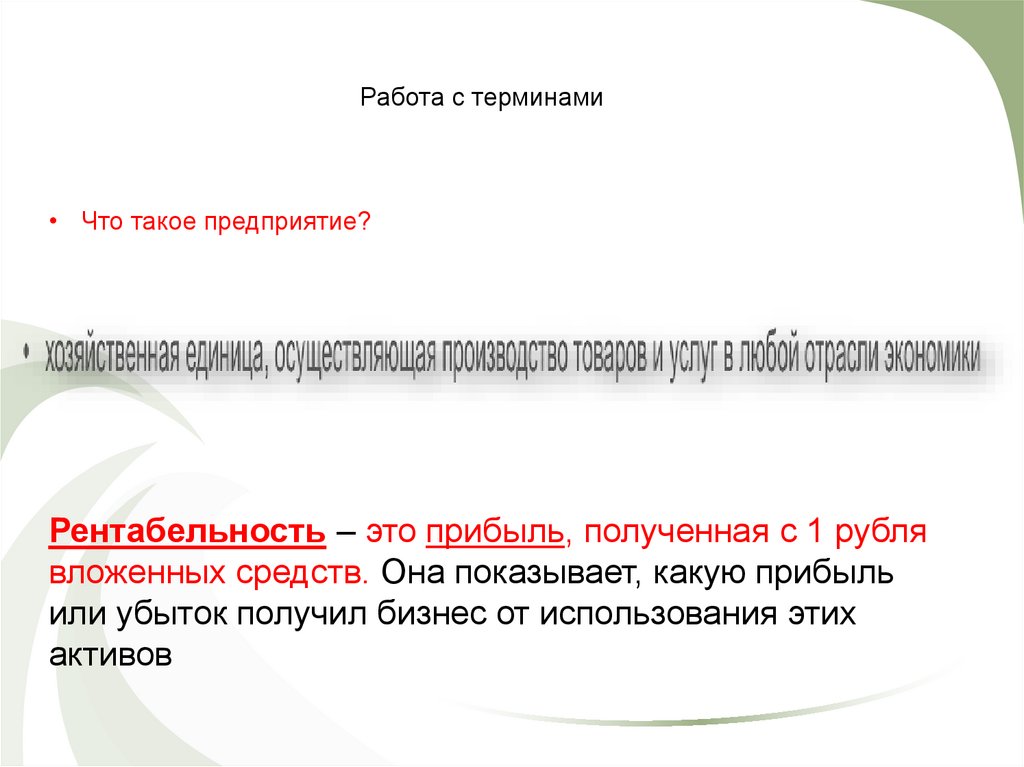 Работа с терминами

• Что такое предприятие?

• хозяйственная единица, осуществляющая производство товаров и услуг в любой отрасли экономики

Рентабельность – это прибыль, полученная с 1 рубля вложенных средств. Она показывает, какую прибыль или убыток получил бизнес от использования этих активов